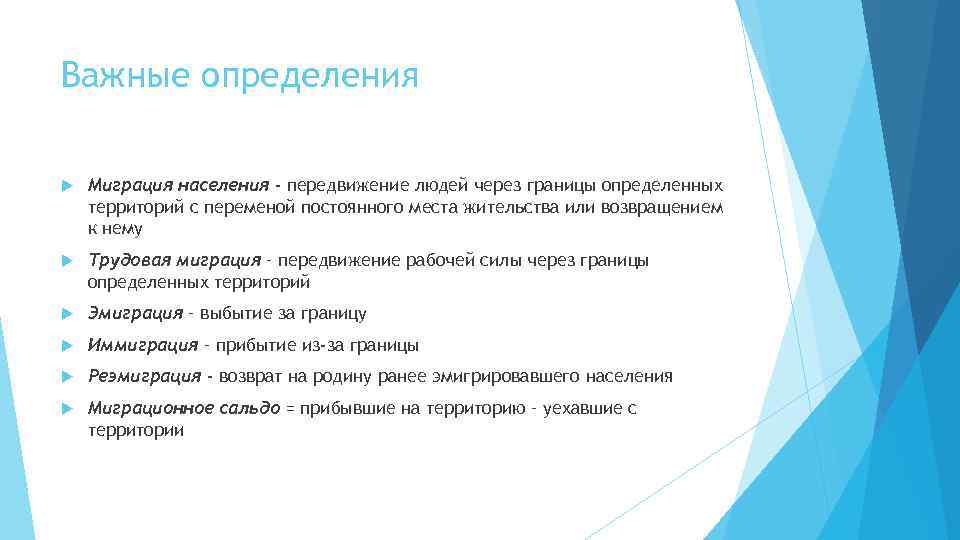 Важные определения

Миграция населения - передвижение людей через границы определенных территорий с переменой постоянного места жительства или возвращением к нему

Трудовая миграция - передвижение рабочей силы через границы определенных территорий

Эмиграция - выбытие за границу

Иммиграция - прибытие из-за границы

Реэмиграция - возврат на родину ранее эмигрировавшего населения

Миграционное сальдо = прибывшие на территорию - уехавшие с территории